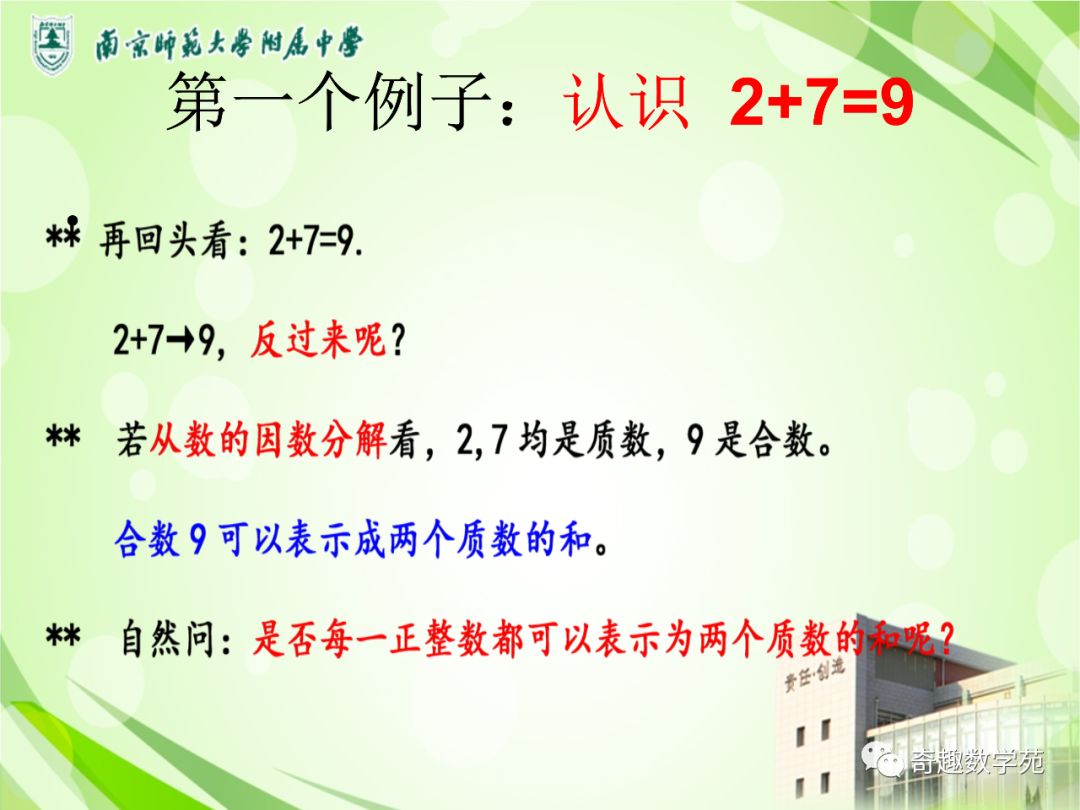 南京師範大學附屬中學

第一个例子：认识 2+7=9

** 再回头看：2+7=9.

2+7→9，反过来呢？

** 若从数的因数分解看，2,7 均是质数，9 是合数。

合数 9 可以表示成两个质数的和。

** 自然问：是否每一正整数都可以表示为两个质数的和呢？

责任·创造

奇趣数学苑